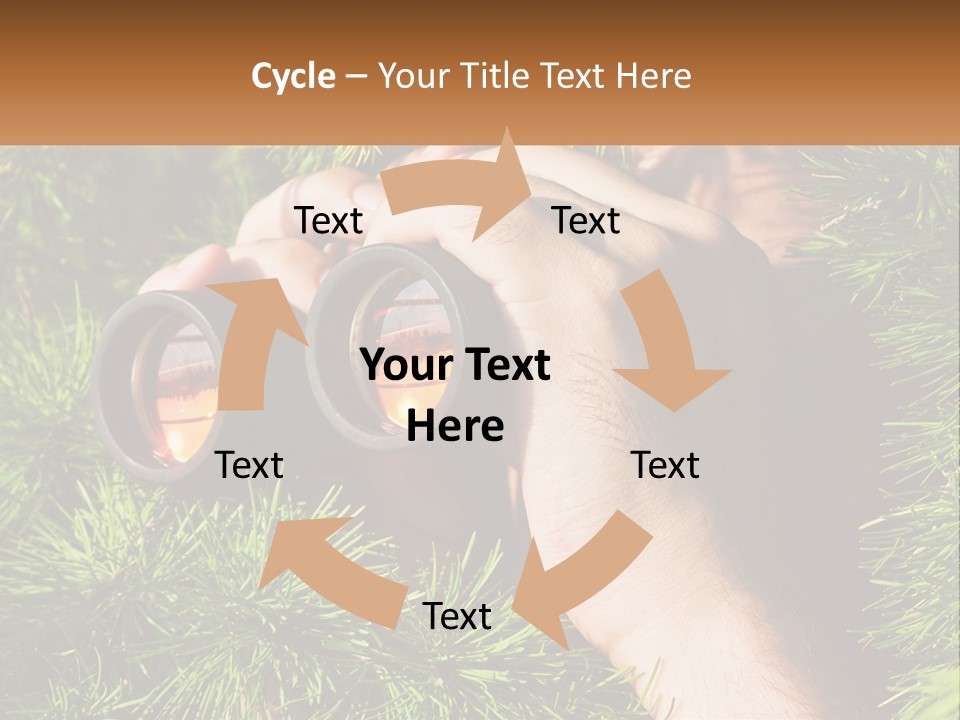 Cycle – Your Title Text Here

Text

Text

Your Text Here

Text

Text

Text